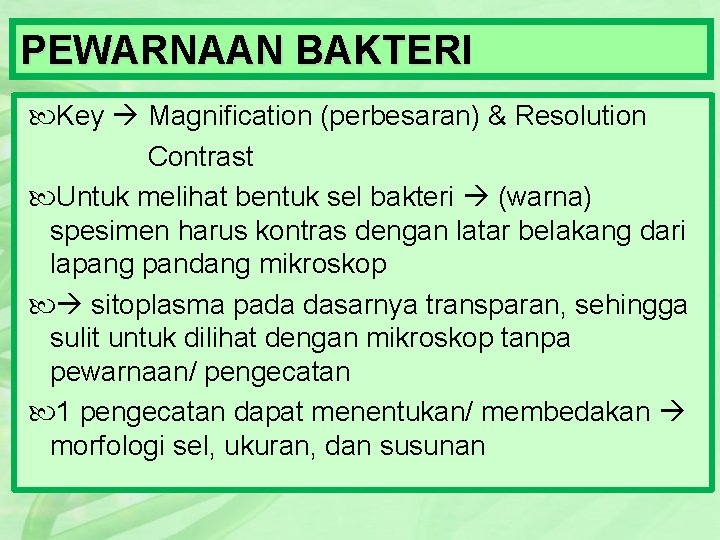 PEWARNAAN BAKTERI

Key → Magnification (perbesaran) & Resolution
Contrast

Untuk melihat bentuk sel bakteri → (warna) spesimen harus kontras dengan latar belakang dari lapang pandang mikroskop

→ sitoplasma pada dasarnya transparan, sehingga sulit untuk dilihat dengan mikroskop tanpa pewarnaan/ pengecatan

1 pengecatan dapat menentukan/ membedakan → morfologi sel, ukuran, dan susunan